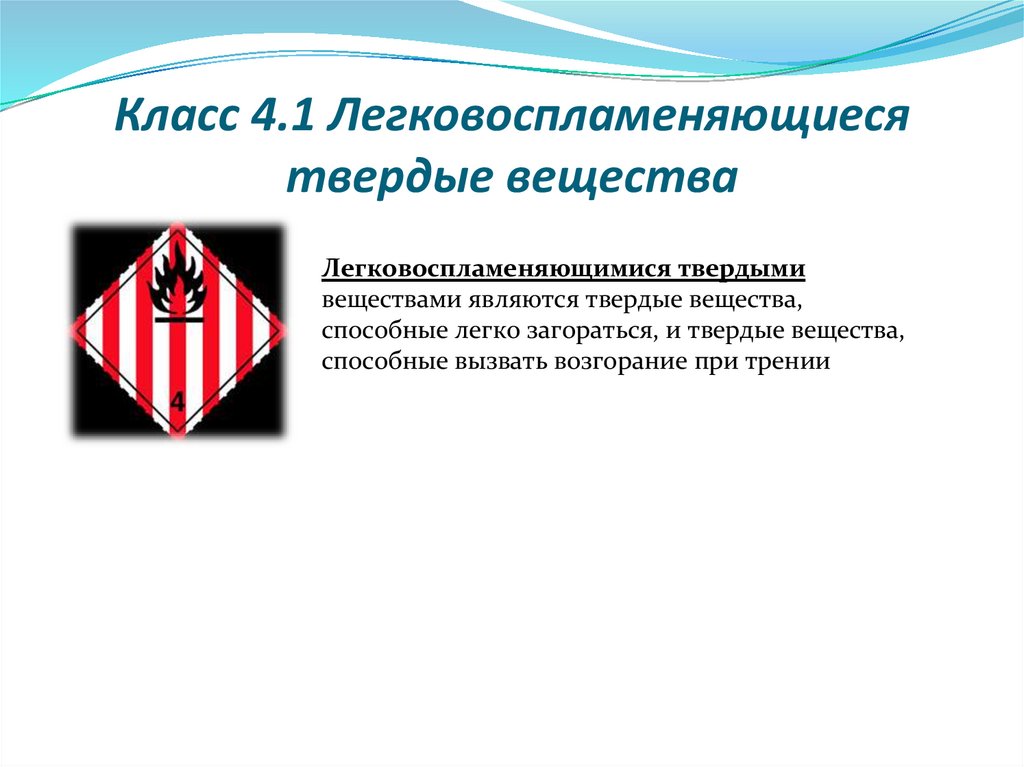 Класс 4.1 Легковоспламеняющиеся твердые вещества

4

Легковоспламеняющимися твердыми веществами являются твердые вещества, способные легко загораться, и твердые вещества, способные вызвать возгорание при трении